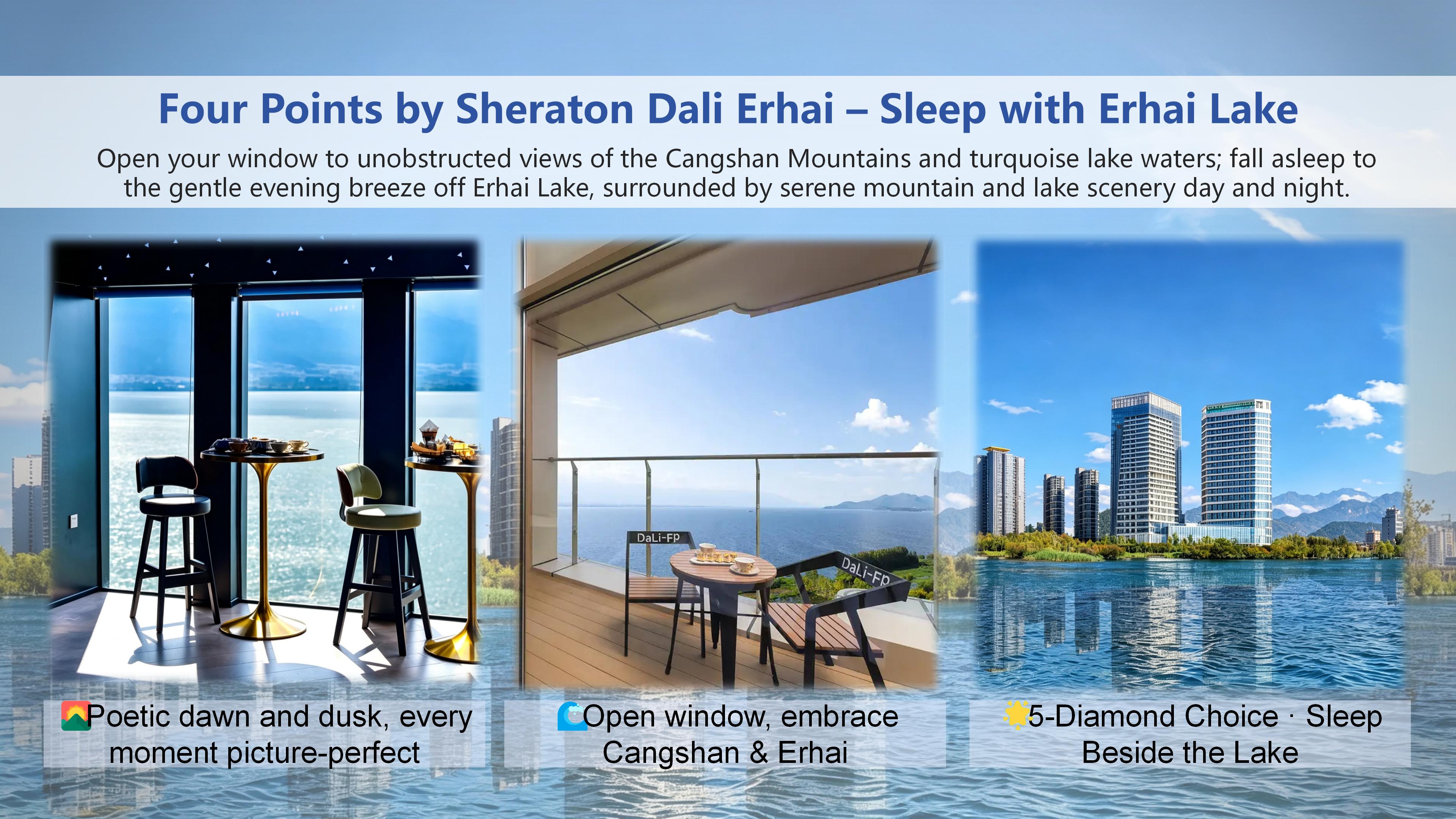 Four Points by Sheraton Dali Erhai – Sleep with Erhai Lake

Open your window to unobstructed views of the Cangshan Mountains and turquoise lake waters; fall asleep to the gentle evening breeze off Erhai Lake, surrounded by serene mountain and lake scenery day and night.

DaLi-FP

DaLi-FP

🌄Poetic dawn and dusk, every moment picture-perfect

🌊Open window, embrace Cangshan & Erhai

🌟5-Diamond Choice · Sleep Beside the Lake